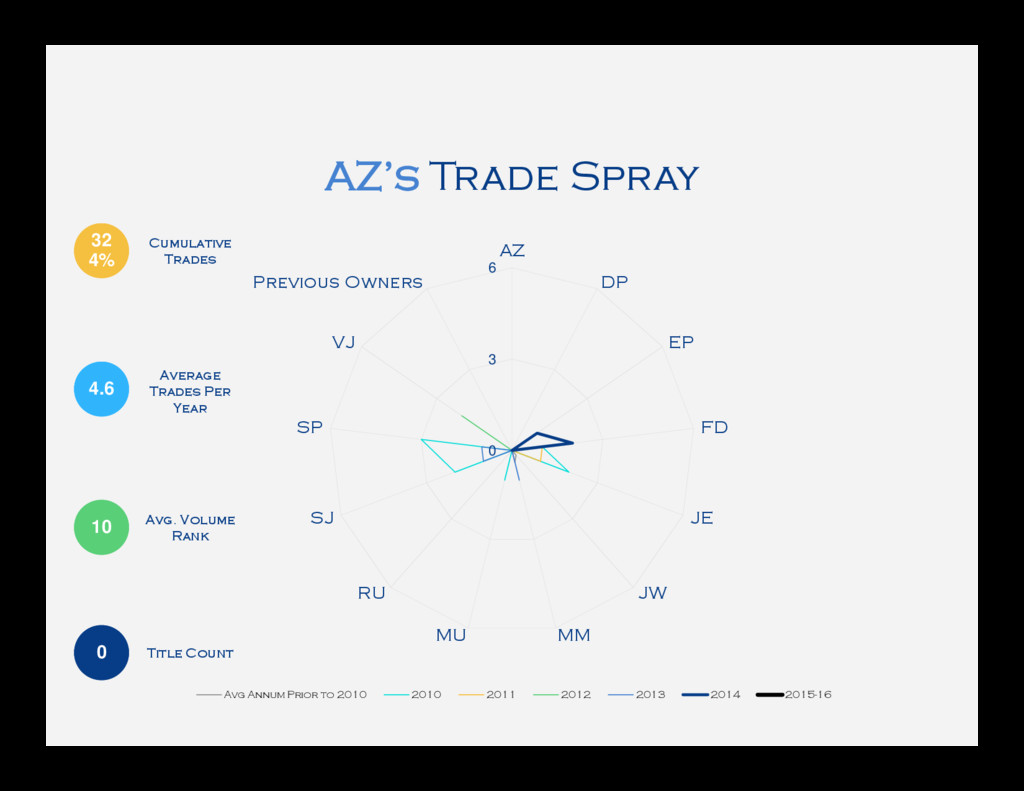 AZ's Trade Spray

32
4%

Cumulative Trades

4.6

Average Trades Per Year

10

Avg. Volume Rank

0

Title Count

AZ
DP
EP
FD
JE
JW
MM
MU
RU
SJ
SP
VJ
Previous Owners

6
3
0

Avg Annum Prior to 2010
2010
2011
2012
2013
2014
2015-16